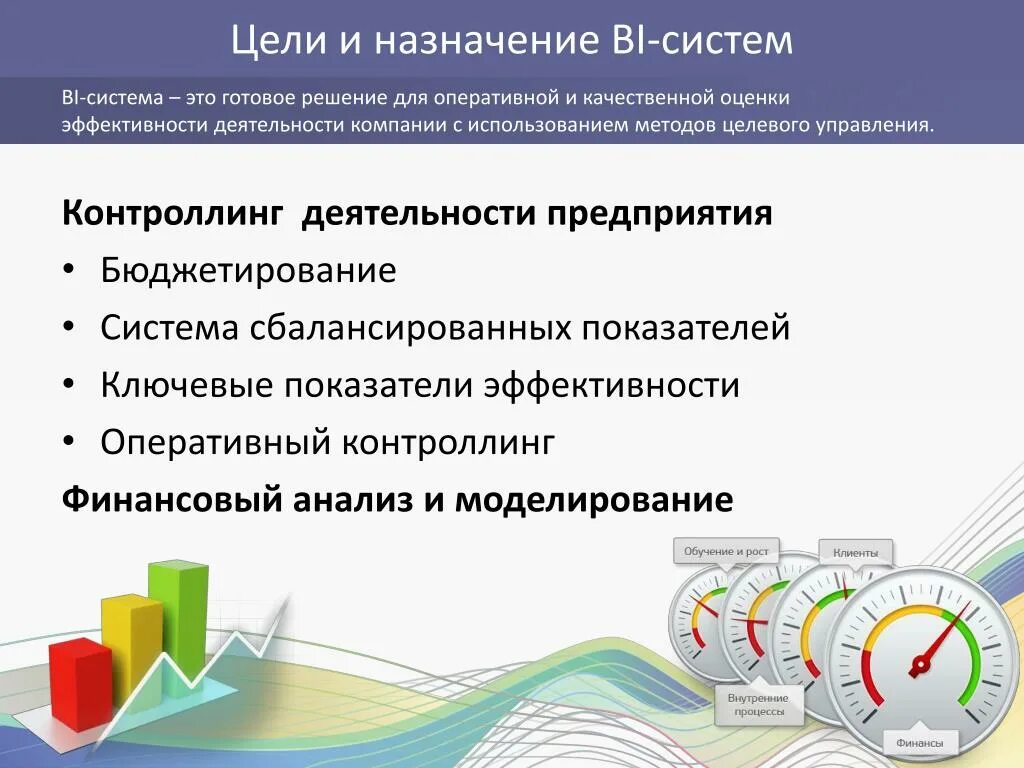 Цели и назначение BI-систем

BI-система – это готовое решение для оперативной и качественной оценки эффективности деятельности компании с использованием методов целевого управления.

Контроллинг деятельности предприятия

• Бюджетирование
• Система сбалансированных показателей
• Ключевые показатели эффективности
• Оперативный контроллинг

Финансовый анализ и моделирование

Обучение и рост

Клиенты

Внутренние процессы

Финансы